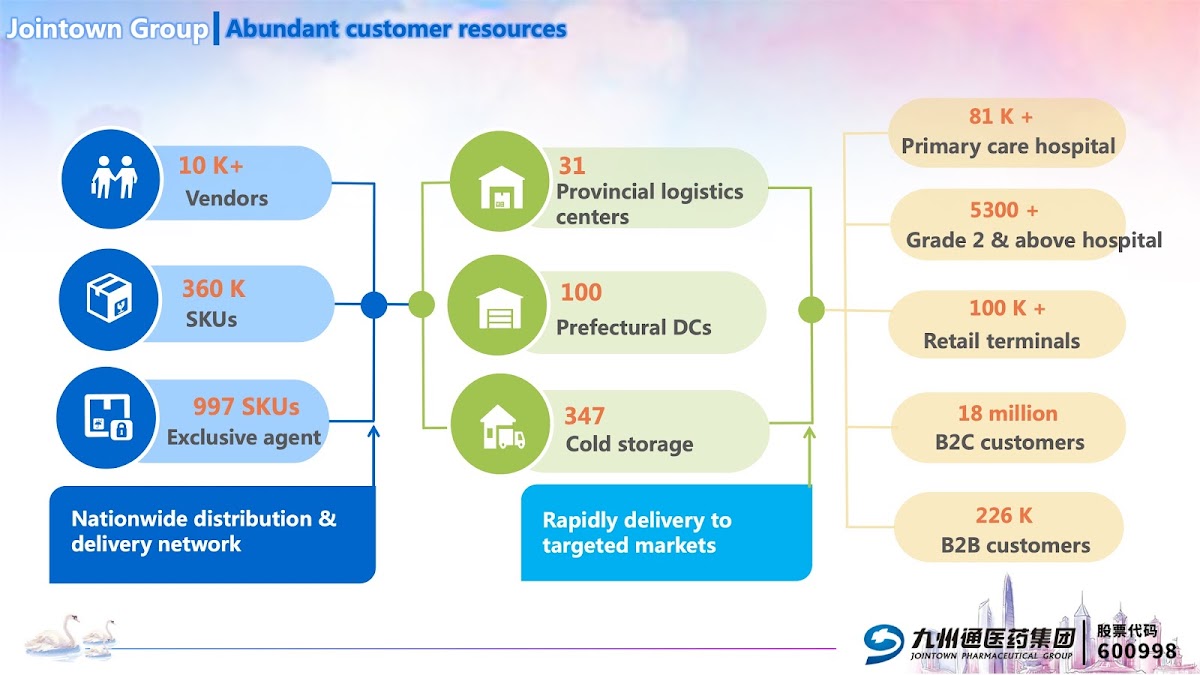 Jointown Group | Abundant customer resources

10 K+
Vendors

360 K
SKUs

997 SKUs
Exclusive agent

Nationwide distribution & delivery network

31
Provincial logistics centers

100
Prefectural DCs

347
Cold storage

Rapidly delivery to targeted markets

81 K +
Primary care hospital

5300 +
Grade 2 & above hospital

100 K +
Retail terminals

18 million
B2C customers

226 K
B2B customers

九州通医药集团
JOINTOWN PHARMACEUTICAL GROUP
股票代码
600998